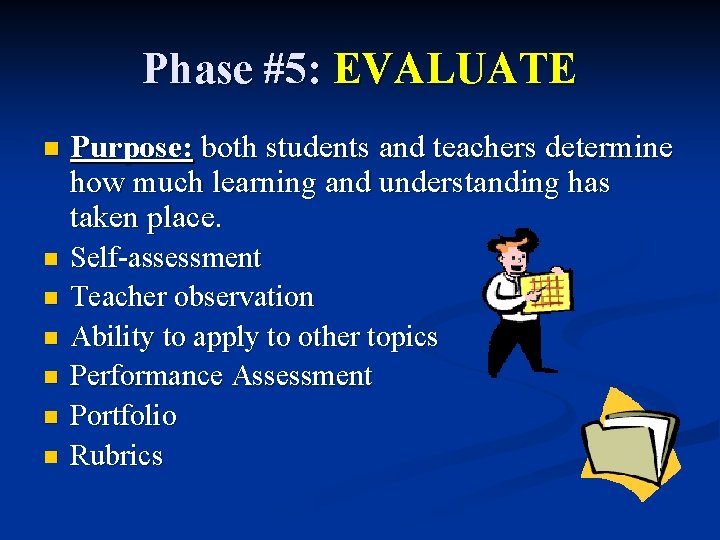 Phase #5: EVALUATE

- Purpose: both students and teachers determine how much learning and understanding has taken place.
- Self-assessment
- Teacher observation
- Ability to apply to other topics
- Performance Assessment
- Portfolio
- Rubrics